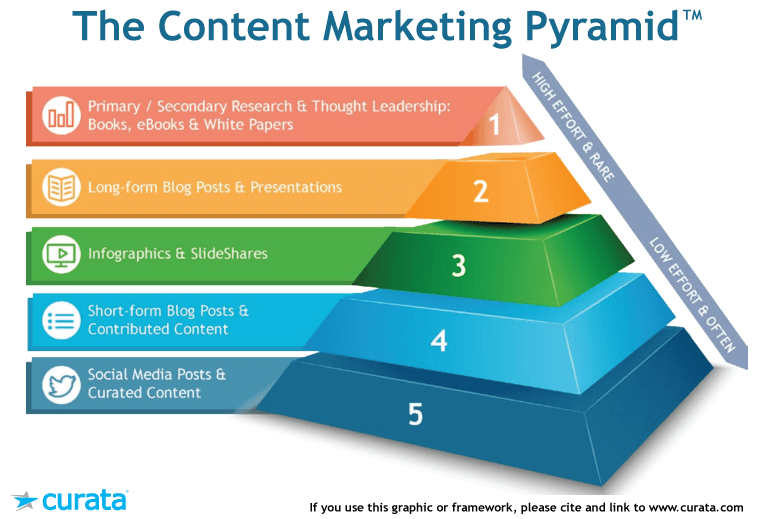 The Content Marketing Pyramid™

Primary / Secondary Research & Thought Leadership: Books, eBooks & White Papers

1

Long-form Blog Posts & Presentations

2

Infographics & SlideShares

3

Short-form Blog Posts & Contributed Content

4

Social Media Posts & Curated Content

5

HIGH EFFORT & RARE

LOW EFFORT & OFTEN

curata

If you use this graphic or framework, please cite and link to www.curata.com